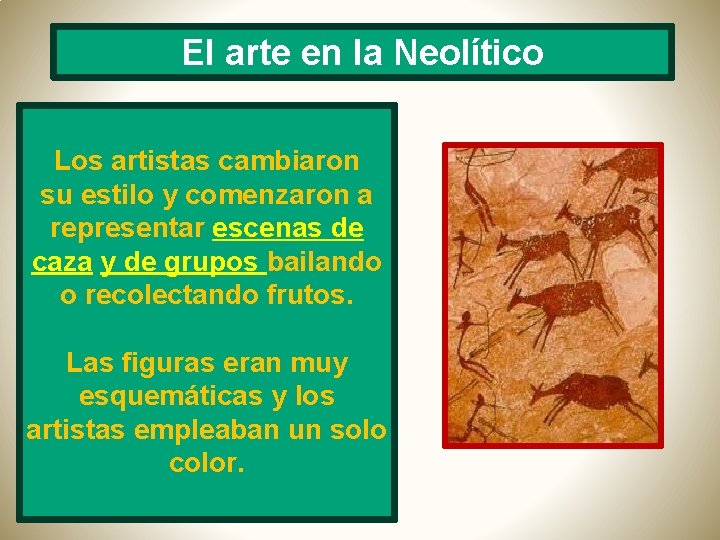 El arte en la Neolítico

Los artistas cambiaron su estilo y comenzaron a representar escenas de caza y de grupos bailando o recolectando frutos.

Las figuras eran muy esquemáticas y los artistas empleaban un solo color.